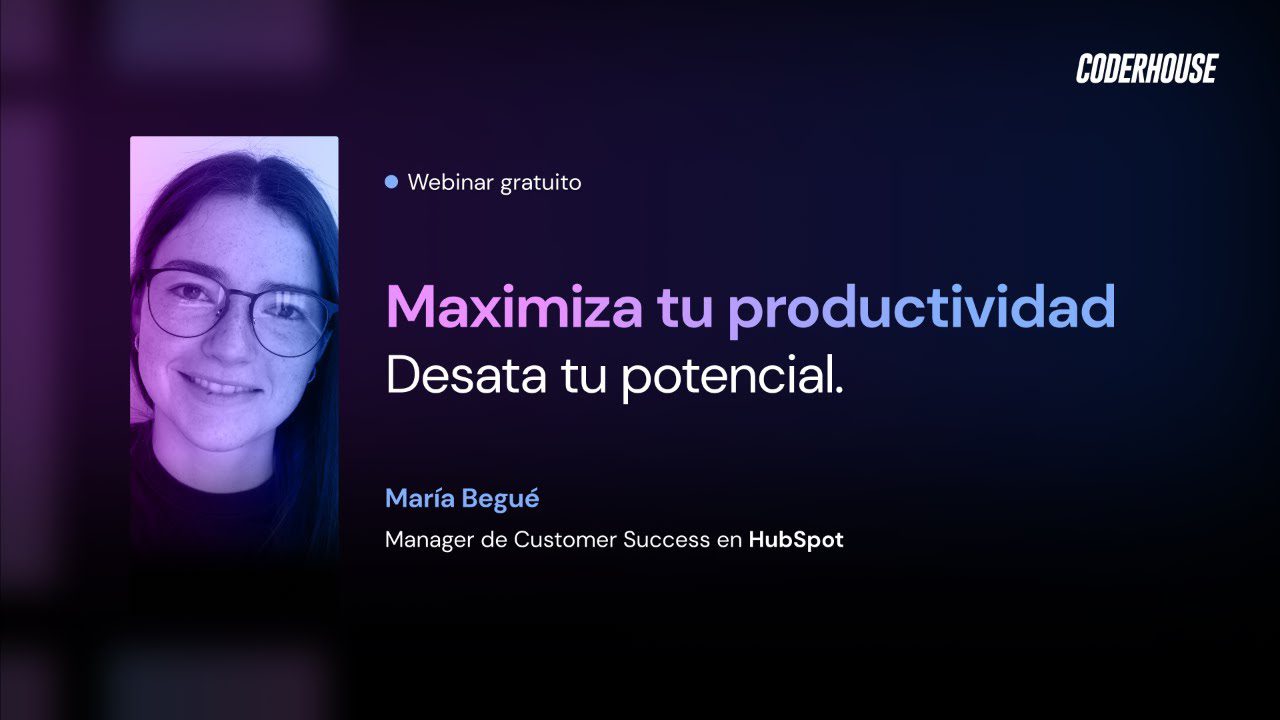 CODERHOUSE

Webinar gratuito

Maximiza tu productividad
Desata tu potencial.

María Begué
Manager de Customer Success en HubSpot